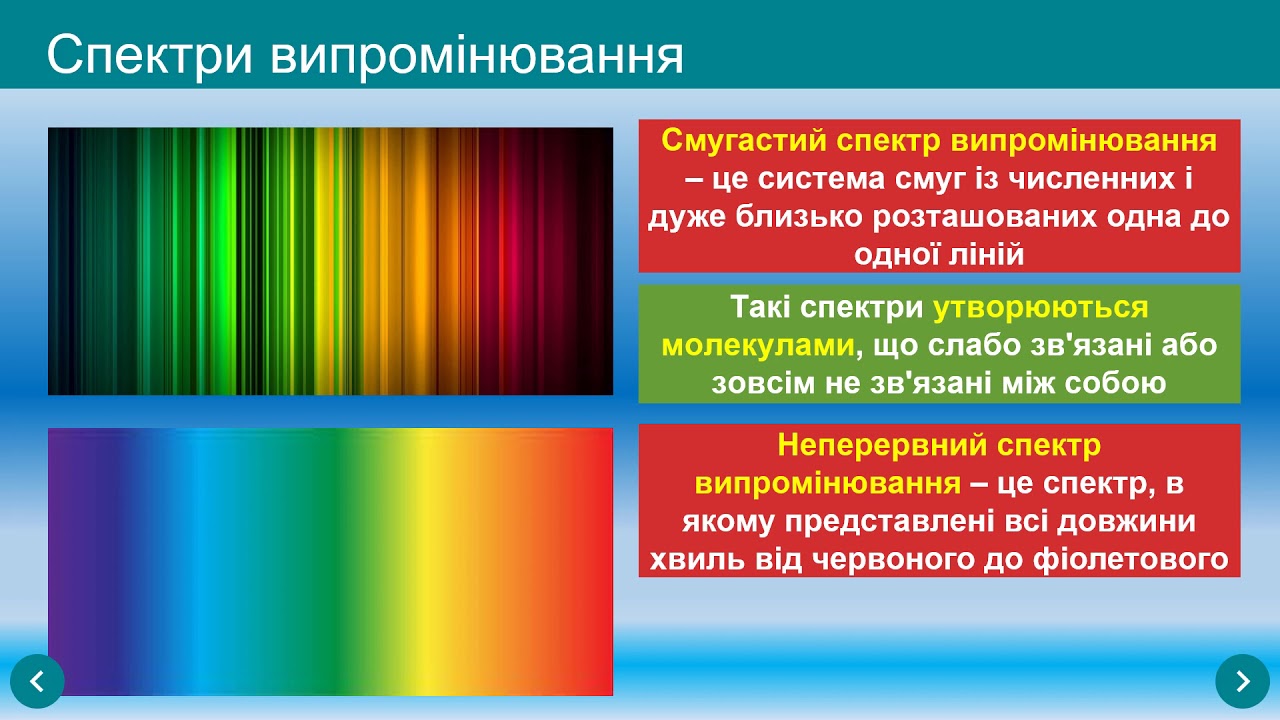 Спектри випромінювання

Смугастий спектр випромінювання – це система смуг із численних і дуже близько розташованих одна до одної ліній

Такі спектри утворюються молекулами, що слабо зв'язані або зовсім не зв'язані між собою

Неперервний спектр випромінювання – це спектр, в якому представлені всі довжини хвиль від червоного до фіолетового